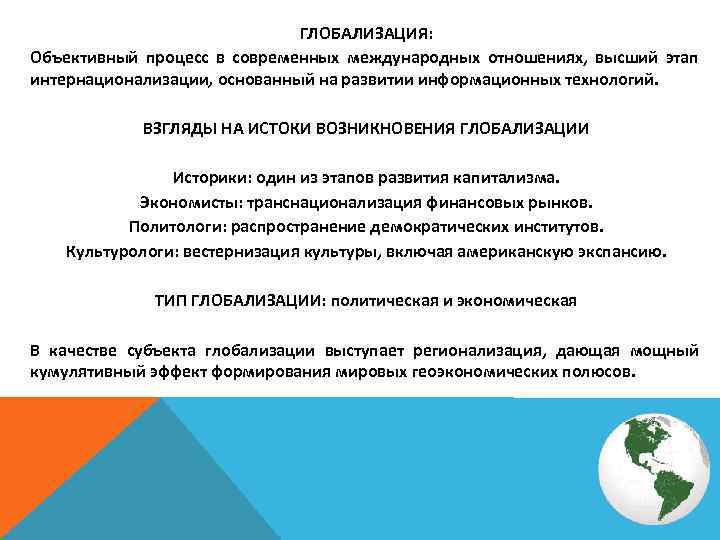 ГЛОБАЛИЗАЦИЯ:
Объективный процесс в современных международных отношениях, высший этап интернационализации, основанный на развитии информационных технологий.

ВЗГЛЯДЫ НА ИСТОКИ ВОЗНИКНОВЕНИЯ ГЛОБАЛИЗАЦИИ

Историки: один из этапов развития капитализма.
Экономисты: транснационализация финансовых рынков.
Политологи: распространение демократических институтов.
Культурологи: вестернизация культуры, включая американскую экспансию.

ТИП ГЛОБАЛИЗАЦИИ: политическая и экономическая

В качестве субъекта глобализации выступает регионализация, дающая мощный кумулятивный эффект формирования мировых геоэкономических полюсов.